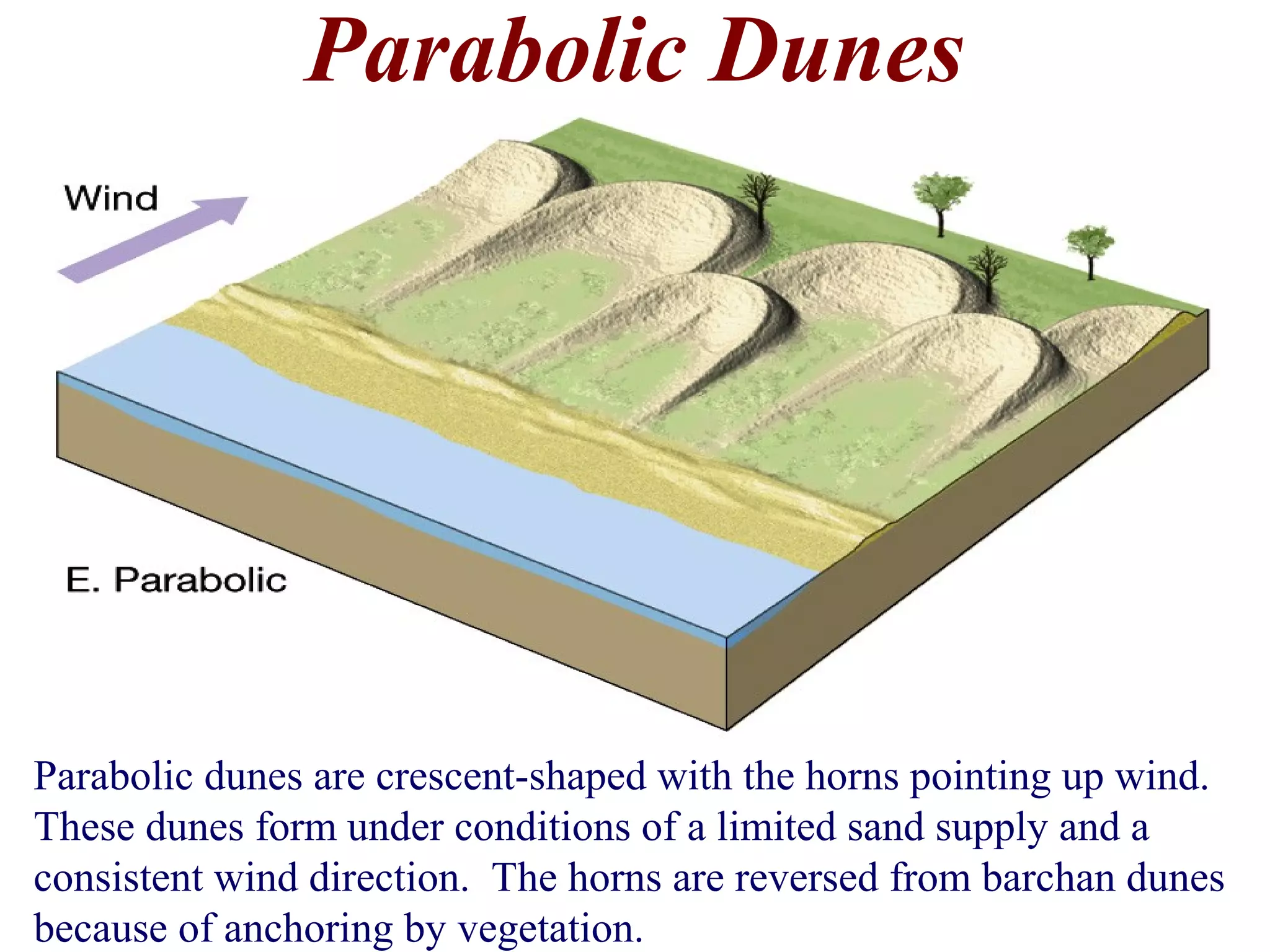 Parabolic Dunes

Wind

E. Parabolic

Parabolic dunes are crescent-shaped with the horns pointing up wind. These dunes form under conditions of a limited sand supply and a consistent wind direction. The horns are reversed from barchan dunes because of anchoring by vegetation.